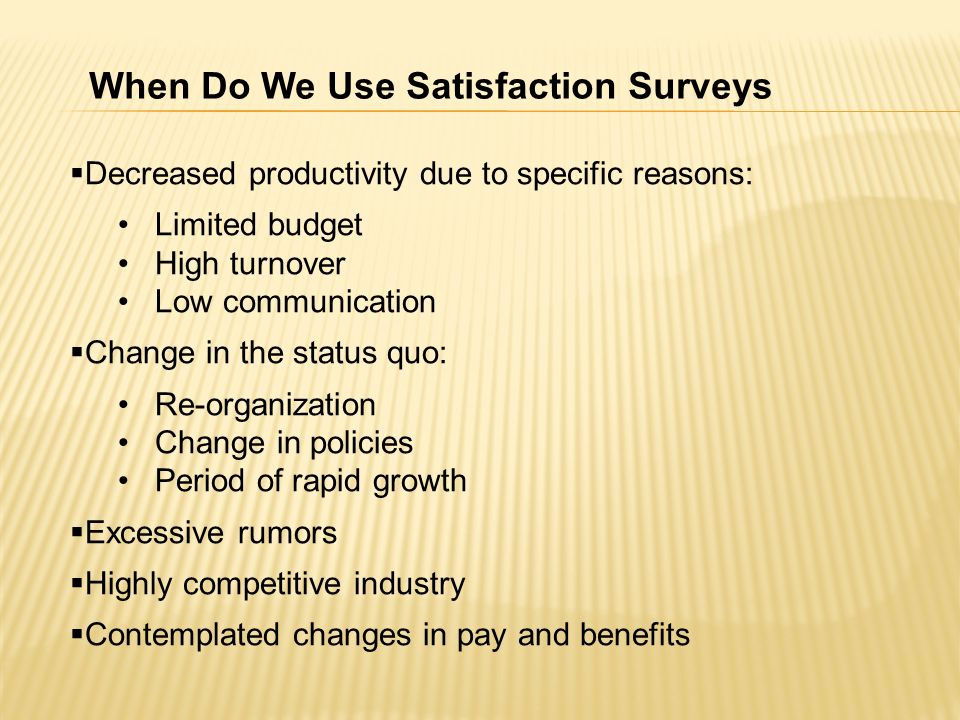 When Do We Use Satisfaction Surveys

▪Decreased productivity due to specific reasons:
• Limited budget
• High turnover
• Low communication

▪Change in the status quo:
• Re-organization
• Change in policies
• Period of rapid growth

▪Excessive rumors

▪Highly competitive industry

▪Contemplated changes in pay and benefits